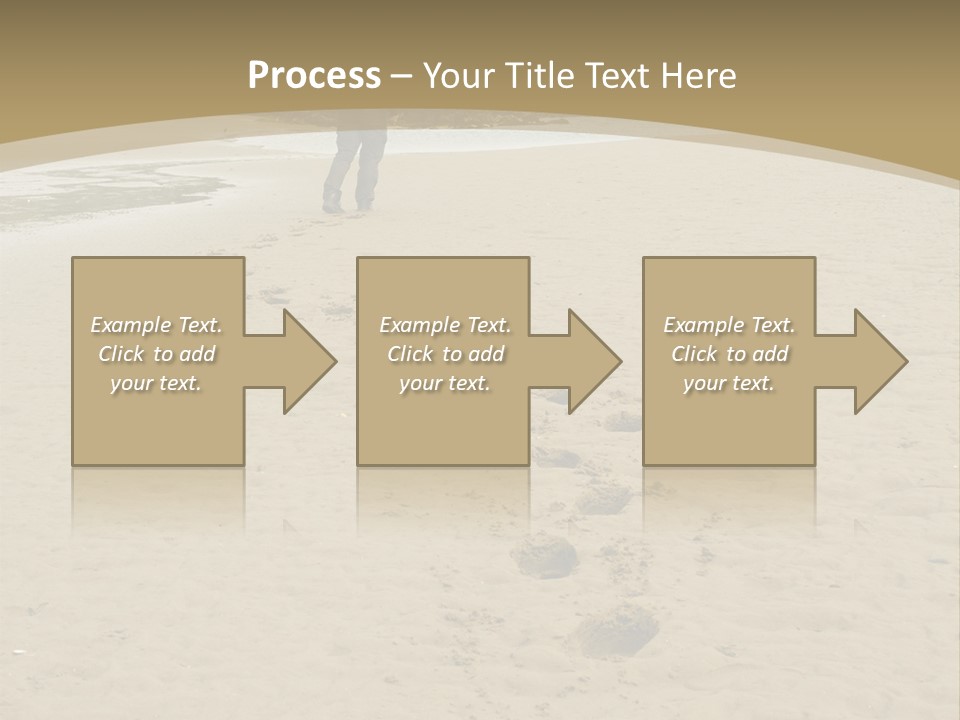 Process – Your Title Text Here

Example Text. Click to add your text.

Example Text. Click to add your text.

Example Text. Click to add your text.